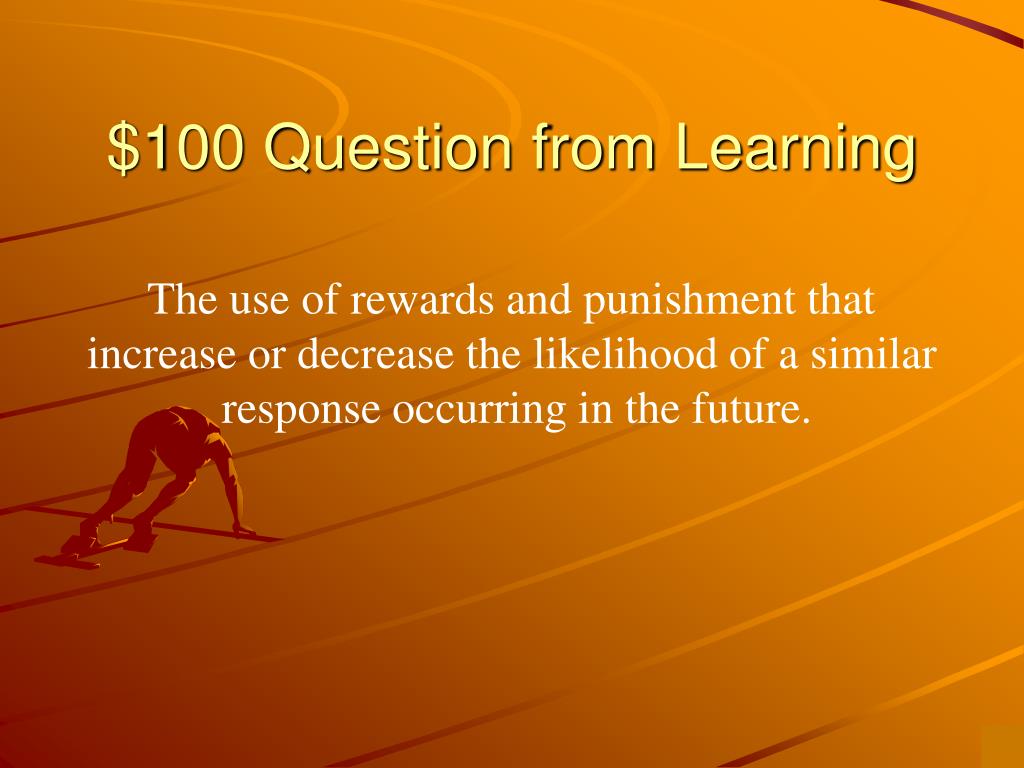 \$100 Question from Learning

The use of rewards and punishment that increase or decrease the likelihood of a similar response occurring in the future.